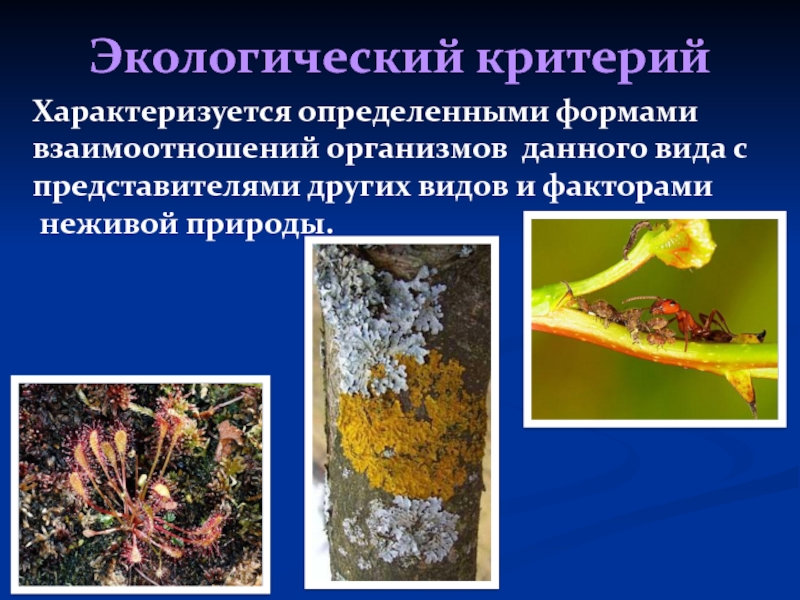 Экологический критерий

Характеризуется определенными формами взаимоотношений организмов данного вида с представителями других видов и факторами неживой природы.